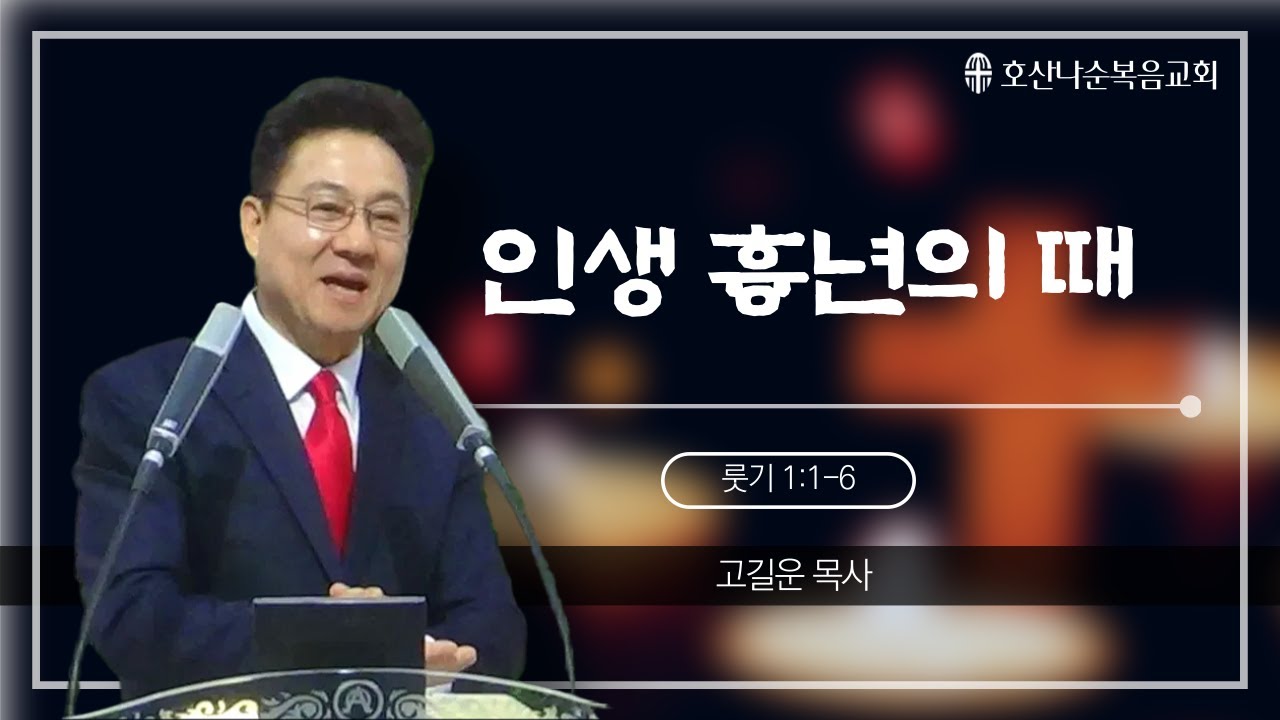 호산나순복음교회

인생 흉년의 때

룻기 1:1-6

고길운 목사